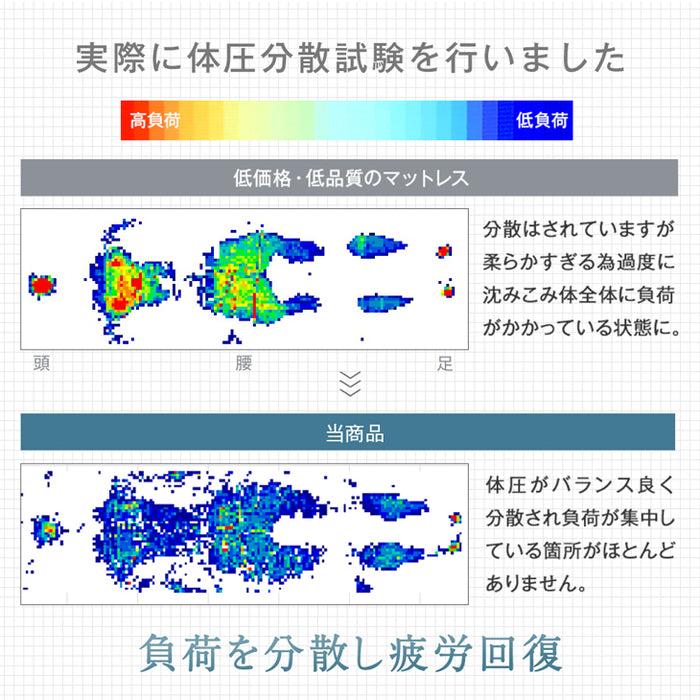 実際に体圧分散試験を行いました

高負荷

低負荷

低価格・低品質のマットレス

分散はされていますが柔らかすぎる為過度に沈みこみ体全体に負荷がかかっている状態に。

頭

腰

足

当商品

体圧がバランス良く分散され負荷が集中している箇所がほとんどありません。

負荷を分散し疲労回復